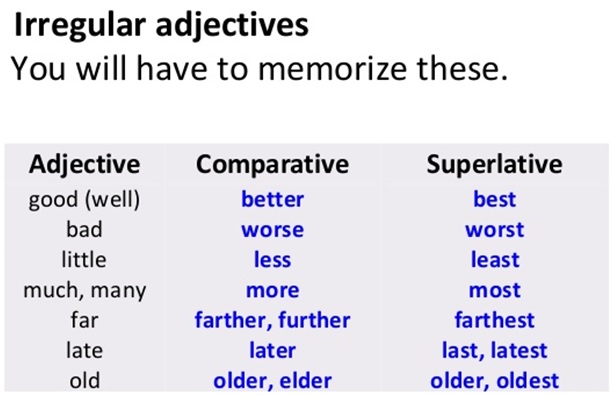 Irregular adjectives
You will have to memorize these.

| Adjective | Comparative | Superlative |
|---|---|---|
| good (well) | better | best |
| bad | worse | worst |
| little | less | least |
| much, many | more | most |
| far | farther, further | farthest |
| late | later | last, latest |
| old | older, elder | older, oldest |